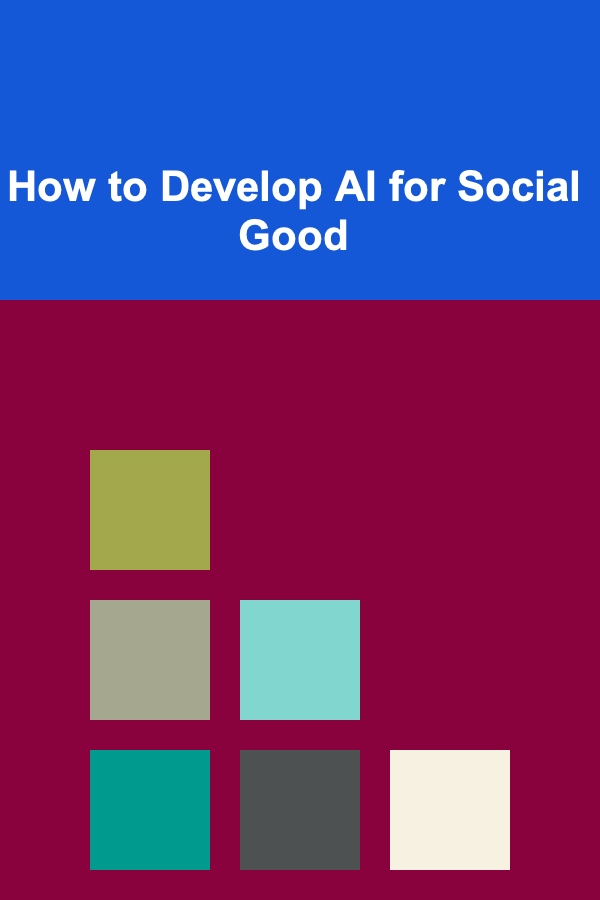 How to Develop AI for Social Good